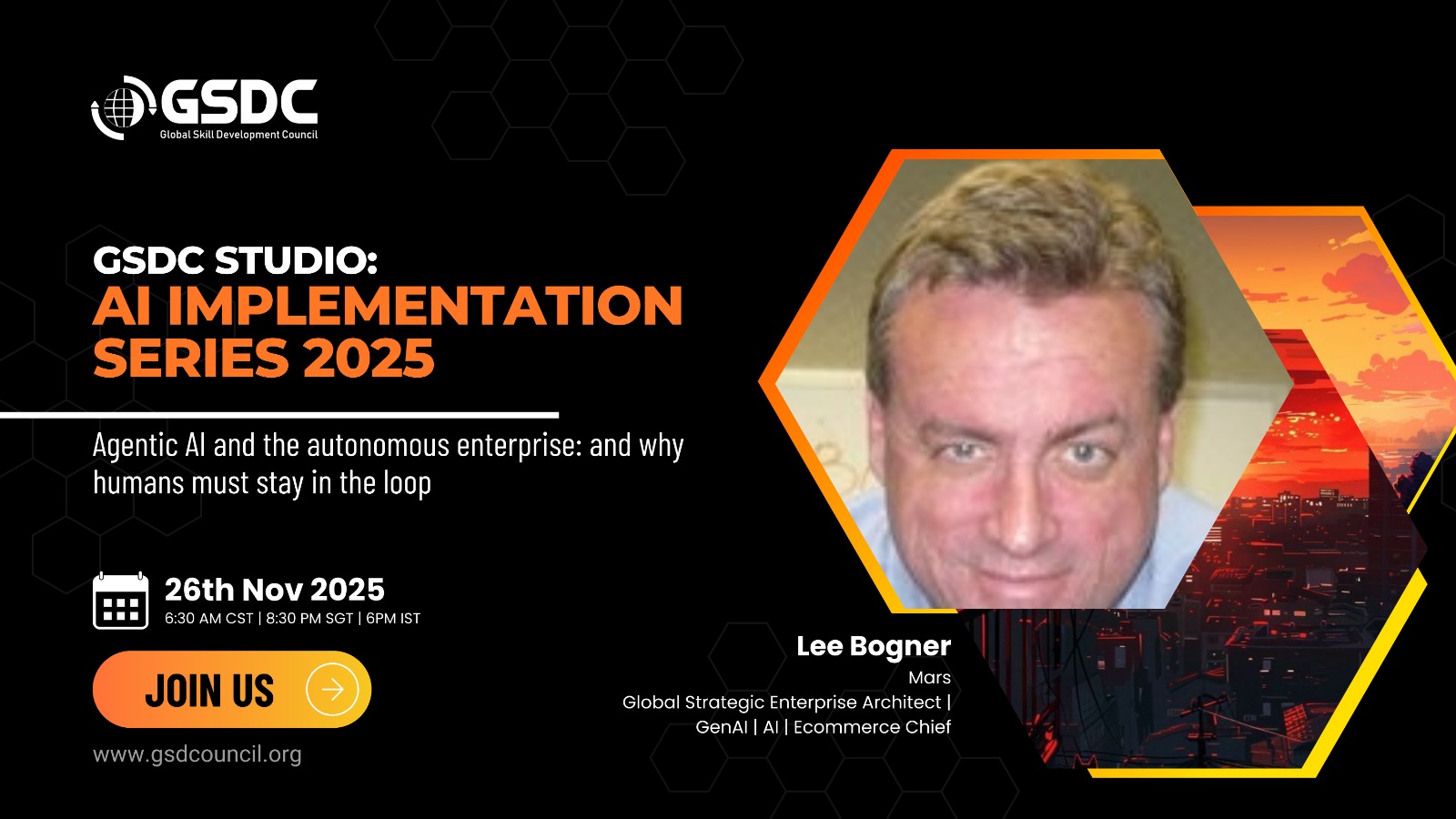 GSDC
Global Skill Development Council

GSDC STUDIO:
AI IMPLEMENTATION SERIES 2025

Agentic AI and the autonomous enterprise: and why humans must stay in the loop

26th Nov 2025
6:30 AM CST | 8:30 PM SGT | 6PM IST

JOIN US

www.gsdcouncil.org

Lee Bogner
Mars
Global Strategic Enterprise Architect | GenAI | AI | Ecommerce Chief